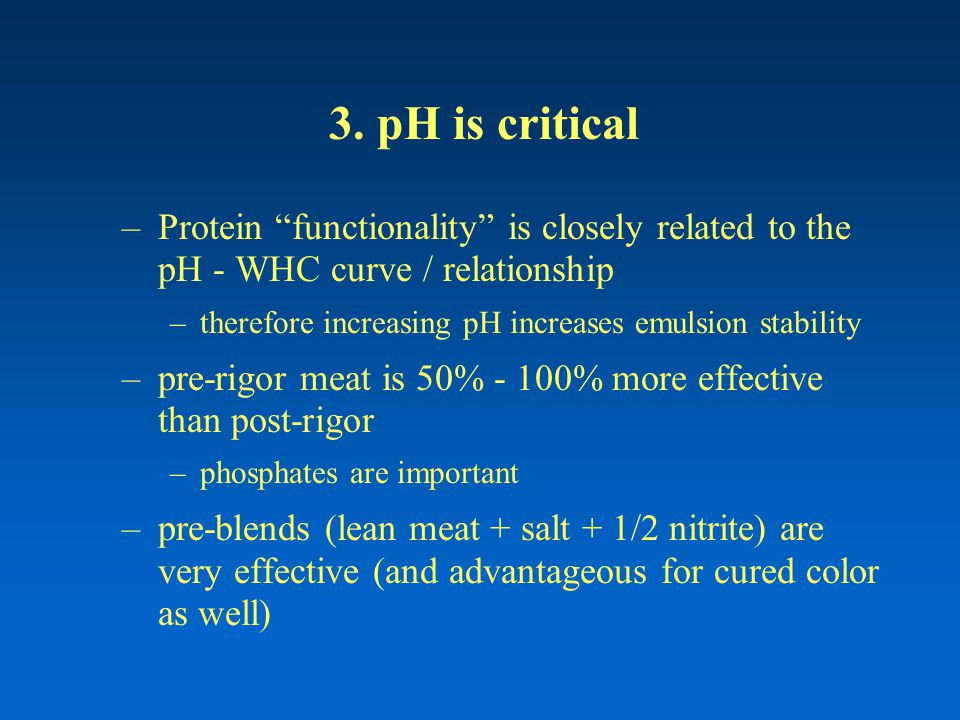 3. pH is critical

– Protein “functionality” is closely related to the pH - WHC curve / relationship

– therefore increasing pH increases emulsion stability

– pre-rigor meat is 50% - 100% more effective than post-rigor

– phosphates are important

– pre-blends (lean meat + salt + 1/2 nitrite) are very effective (and advantageous for cured color as well)